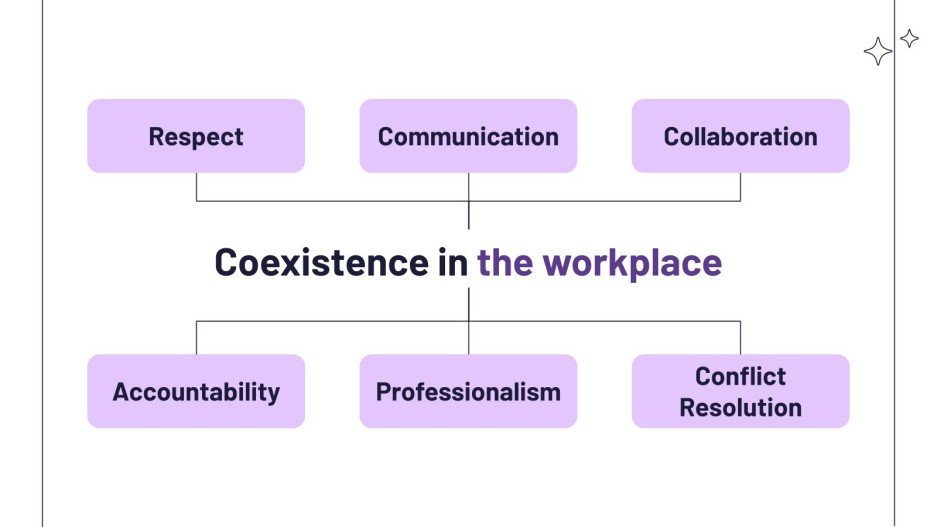 Respect

Communication

Collaboration

Coexistence in the workplace

Accountability

Professionalism

Conflict Resolution